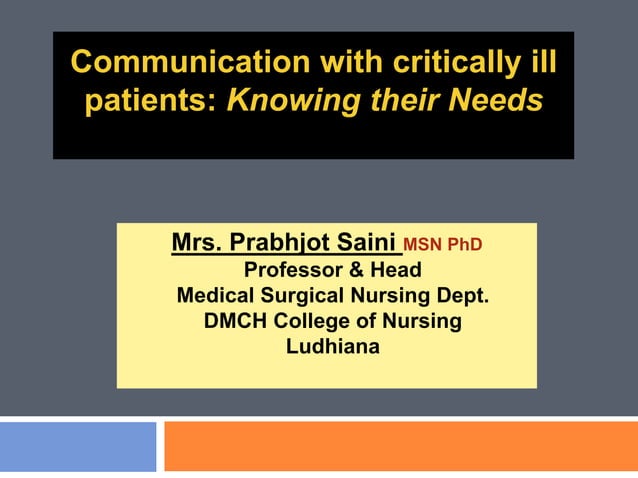 Communication with critically ill patients: Knowing their Needs

Mrs. Prabhjot Saini MSN PhD
Professor & Head
Medical Surgical Nursing Dept.
DMCH College of Nursing
Ludhiana